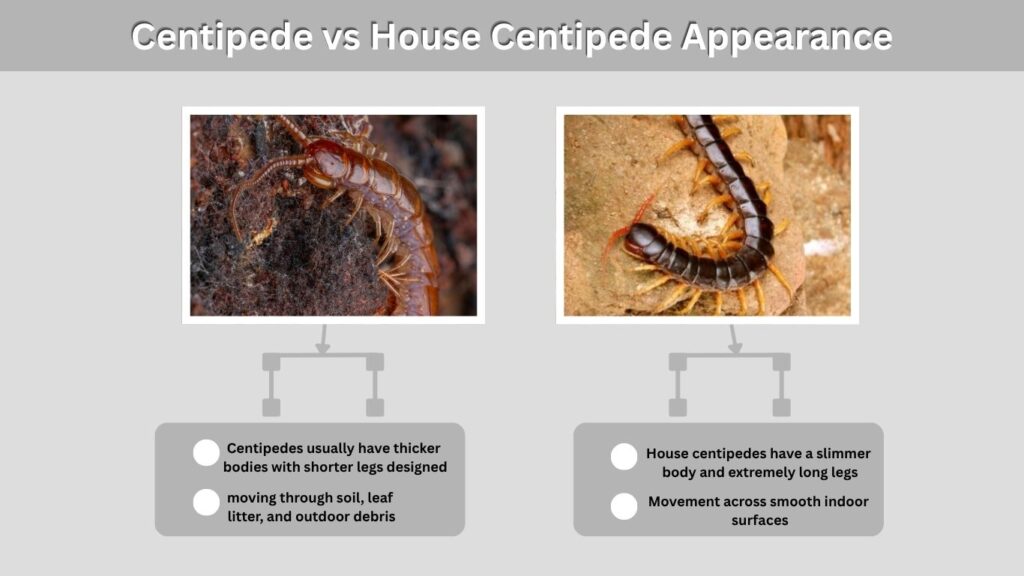 Centipede vs House Centipede Appearance

Centipedes usually have thicker bodies with shorter legs designed

moving through soil, leaf litter, and outdoor debris

House centipedes have a slimmer body and extremely long legs

Movement across smooth indoor surfaces